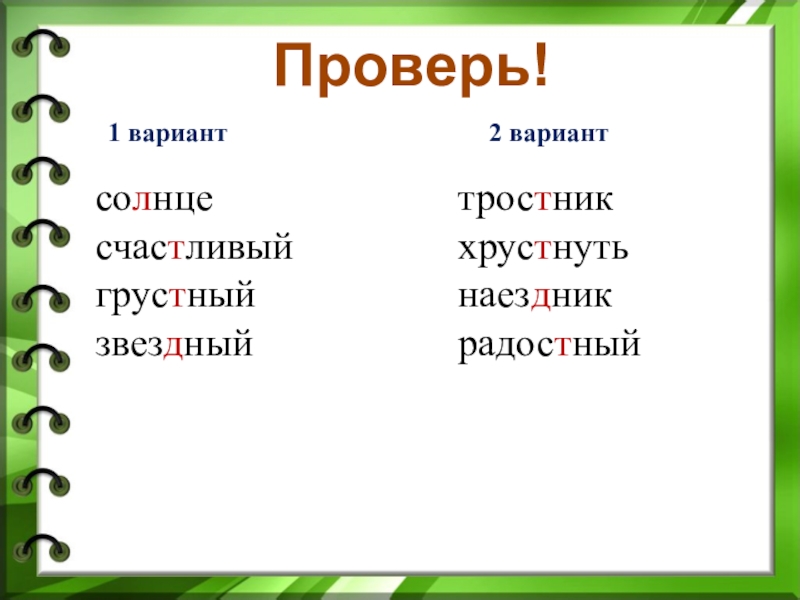 Проверь!

1 вариант

солнце
счастливый
грустный
звездный

2 вариант

тростник
хрустнуть
наездник
радостный